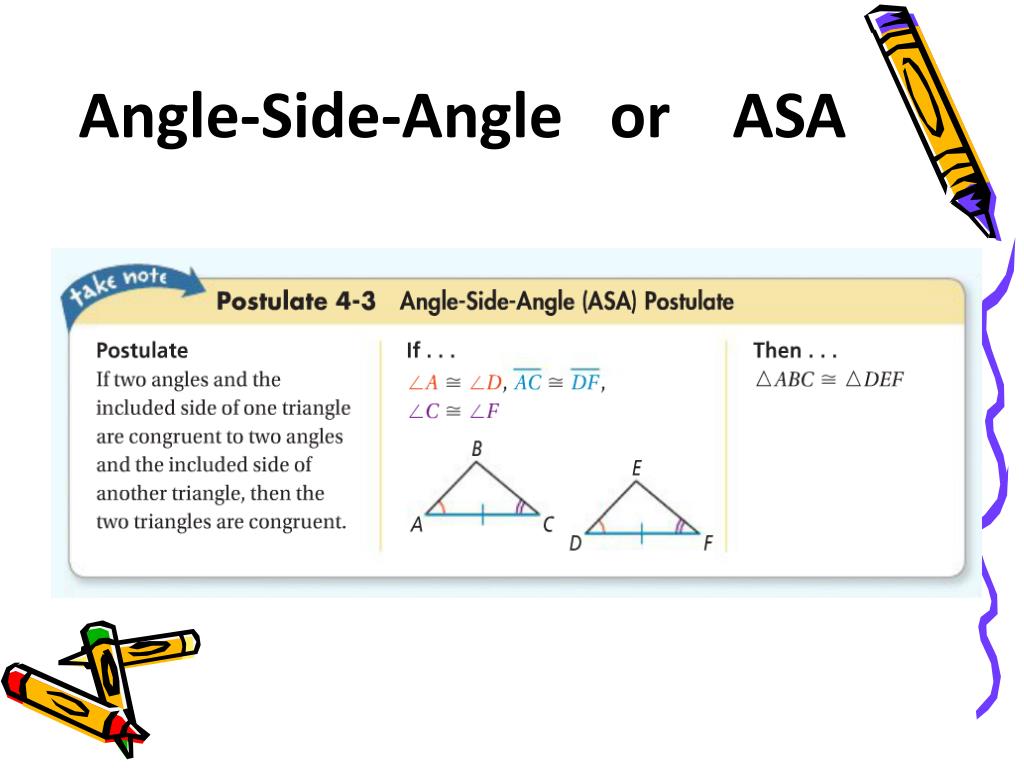 Angle-Side-Angle or ASA

take note

Postulate 4-3 Angle-Side-Angle (ASA) Postulate

Postulate
If two angles and the included side of one triangle are congruent to two angles and the included side of another triangle, then the two triangles are congruent.

If . . .
$\angle A \cong \angle D$, $\overline{AC} \cong \overline{DF}$, $\angle C \cong \angle F$

B
A
C
E
D
F

Then . . .
$\triangle ABC \cong \triangle DEF$